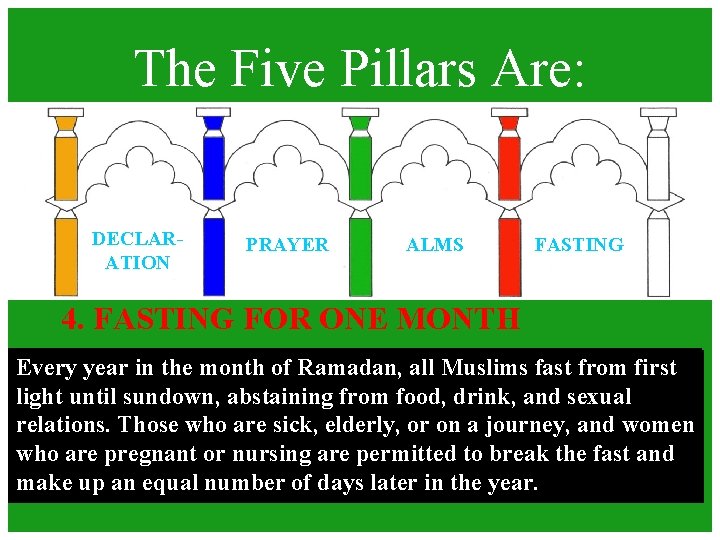 The Five Pillars Are:

DECLARATION

PRAYER

ALMS

FASTING

4. FASTING FOR ONE MONTH

Every year in the month of Ramadan, all Muslims fast from first light until sundown, abstaining from food, drink, and sexual relations. Those who are sick, elderly, or on a journey, and women who are pregnant or nursing are permitted to break the fast and make up an equal number of days later in the year.